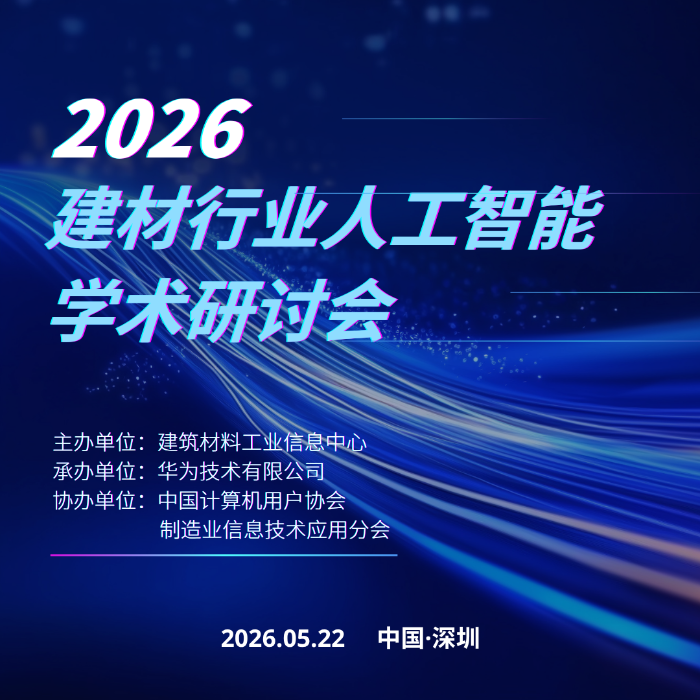 2026
建材行业人工智能
学术研讨会

主办单位：建筑材料工业信息中心
承办单位：华为技术有限公司
协办单位：中国计算机用户协会
制造业信息技术应用分会

2026.05.22 中国·深圳